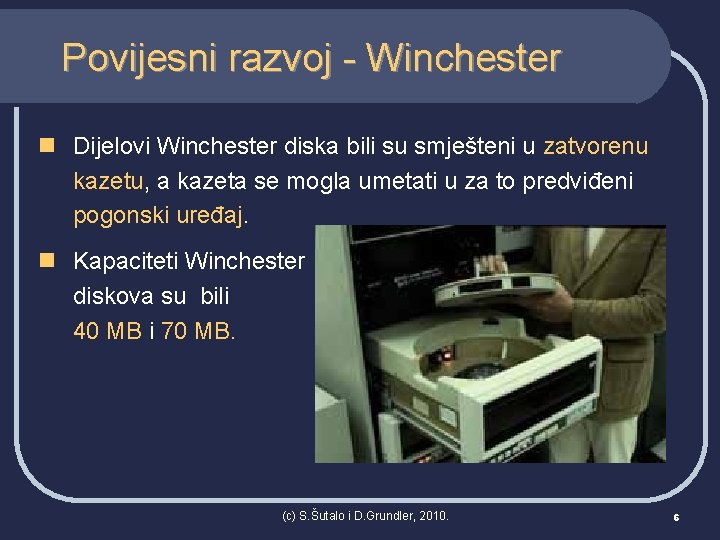 Povijesni razvoj - Winchester

Dijelovi Winchester diska bili su smješteni u zatvorenu kazetu, a kazeta se mogla umetati u za to predviđeni pogonski uređaj.

Kapaciteti Winchester diskova su bili 40 MB i 70 MB.

(c) S.Šutalo i D.Grundler, 2010.

6